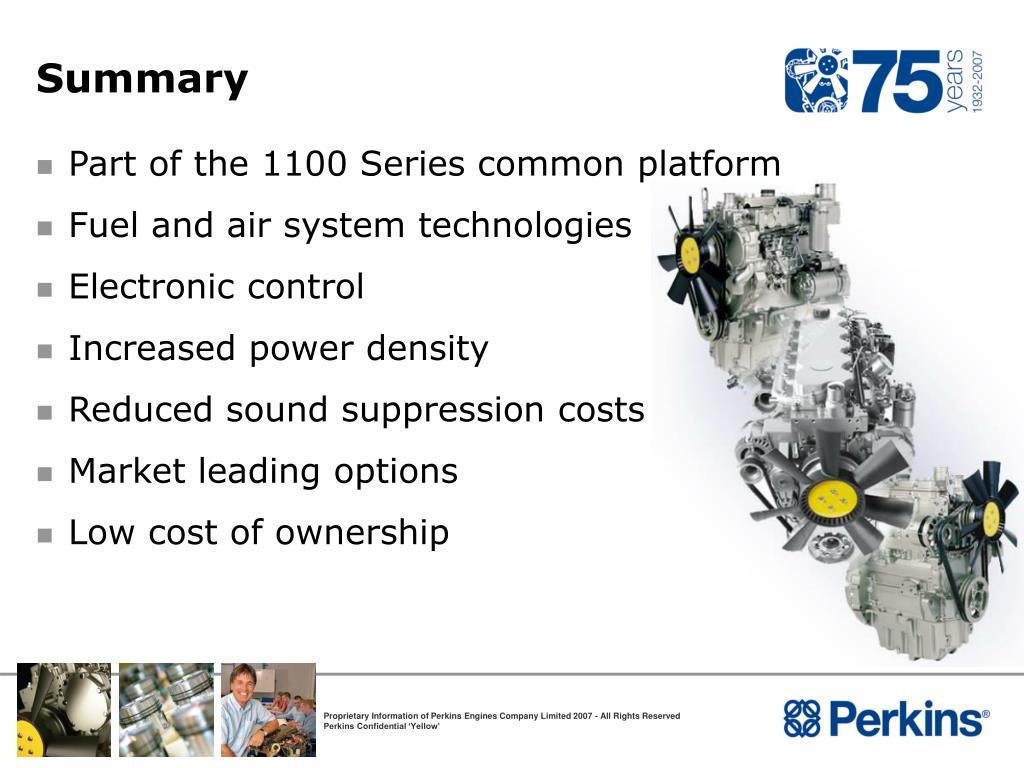 Summary

75 years 1932-2007

- Part of the 1100 Series common platform
- Fuel and air system technologies
- Electronic control
- Increased power density
- Reduced sound suppression costs
- Market leading options
- Low cost of ownership

Proprietary Information of Perkins Engines Company Limited 2007 - All Rights Reserved
Perkins Confidential 'Yellow'

Perkins®